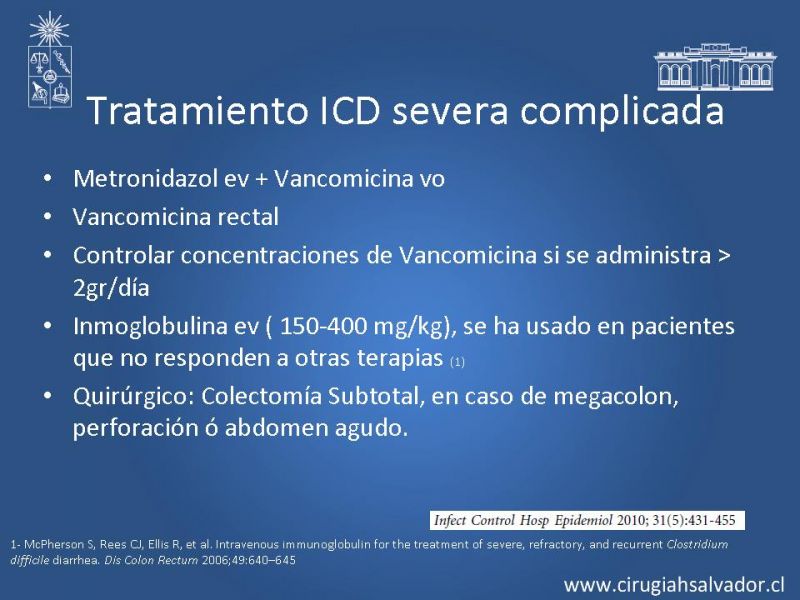 Tratamiento ICD severa complicada

• Metronidazol ev + Vancomicina vo
• Vancomicina rectal
• Controlar concentraciones de Vancomicina si se administra > 2gr/día
• Inmoglobulina ev ( 150-400 mg/kg), se ha usado en pacientes que no responden a otras terapias (1)
• Quirúrgico: Colectomía Subtotal, en caso de megacolon, perforación ó abdomen agudo.

Infect Control Hosp Epidemiol 2010; 31(5):431-455

1- McPherson S, Rees CJ, Ellis R, et al. Intravenous immunoglobulin for the treatment of severe, refractory, and recurrent Clostridium difficile diarrhea. Dis Colon Rectum 2006;49:640–645

www.cirugiahsalvador.cl